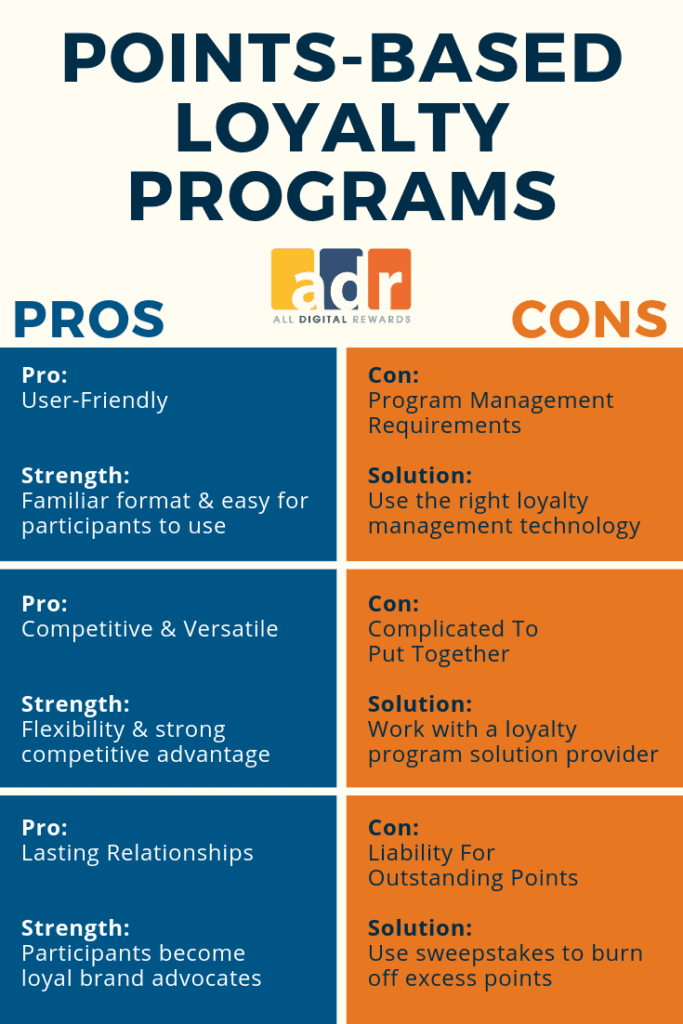 POINTS-BASED LOYALTY PROGRAMS

adr
ALL DIGITAL REWARDS

PROS

Pro:
User-Friendly

Strength:
Familiar format & easy for participants to use

Pro:
Competitive & Versatile

Strength:
Flexibility & strong competitive advantage

Pro:
Lasting Relationships

Strength:
Participants become loyal brand advocates

CONS

Con:
Program Management Requirements

Solution:
Use the right loyalty management technology

Con:
Complicated To Put Together

Solution:
Work with a loyalty program solution provider

Con:
Liability For Outstanding Points

Solution:
Use sweepstakes to burn off excess points